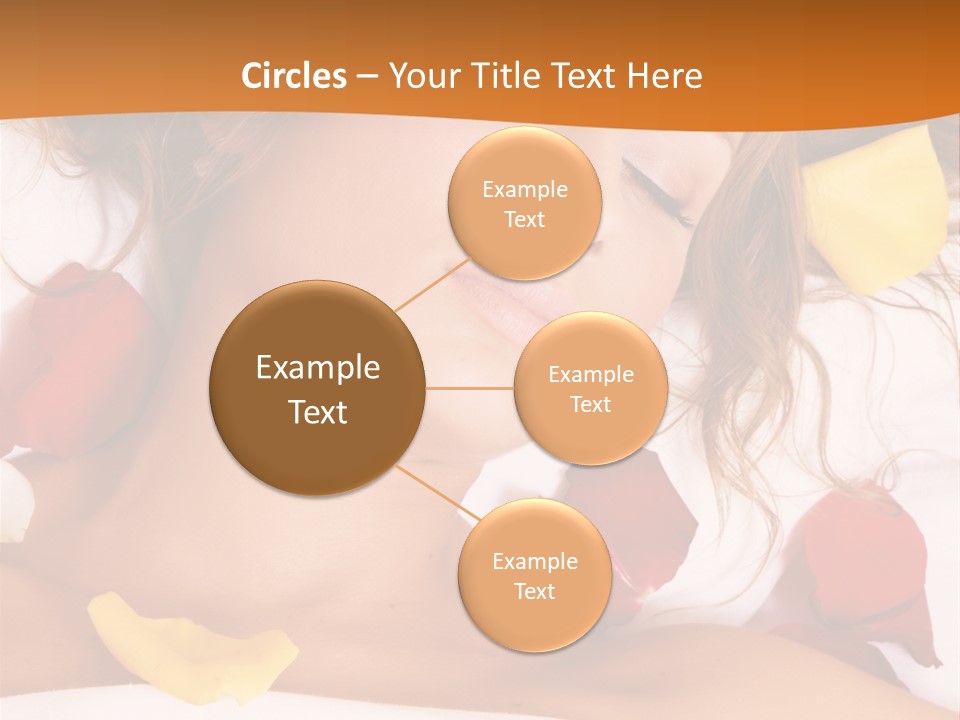 Circles – Your Title Text Here

Example Text

Example Text

Example Text

Example Text